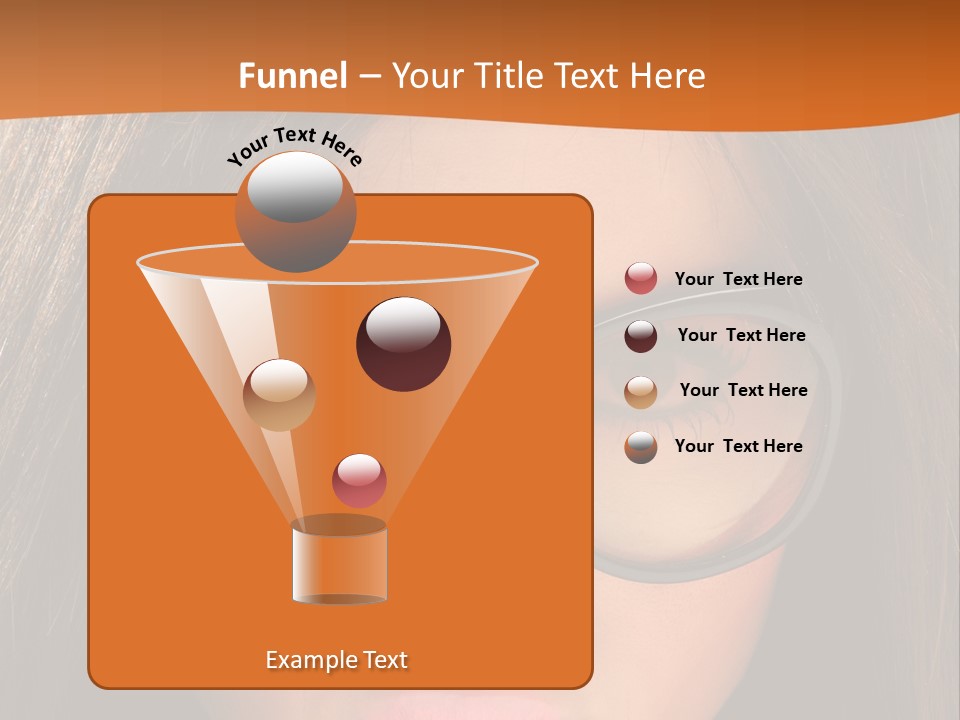 Funnel – Your Title Text Here

Your Text Here

Your Text Here

Your Text Here

Your Text Here

Your Text Here

Example Text